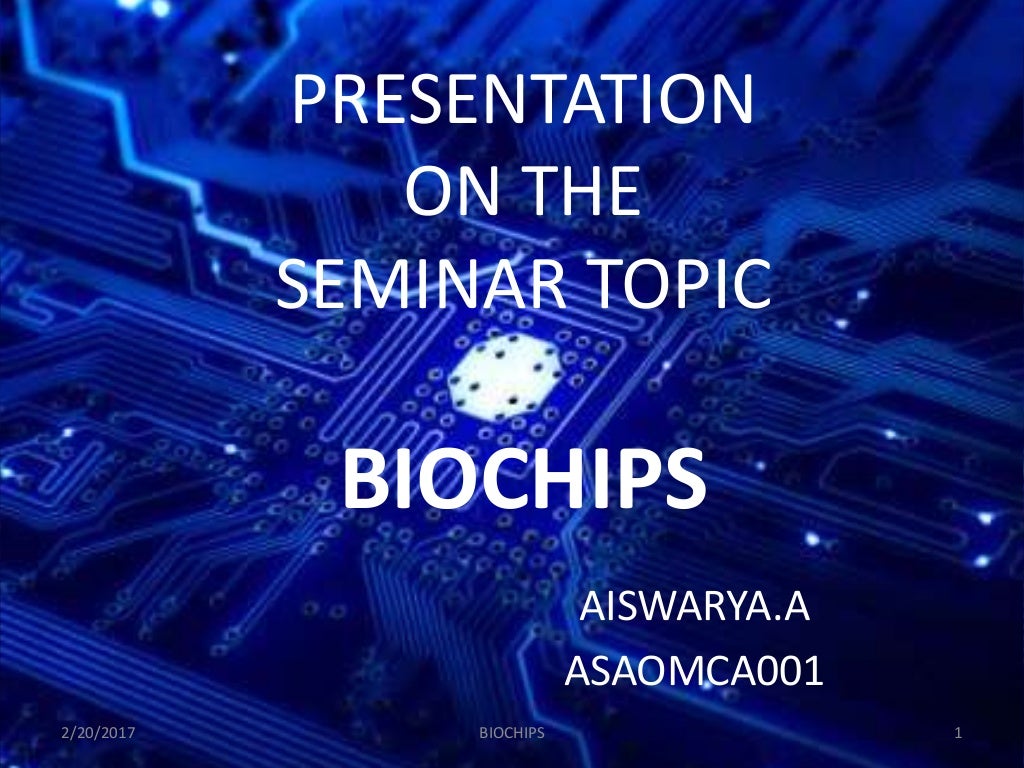 PRESENTATION ON THE SEMINAR TOPIC

BIOCHIPS

AISWARYA.A
ASAOMCA001

2/20/2017 BIOCHIPS 1